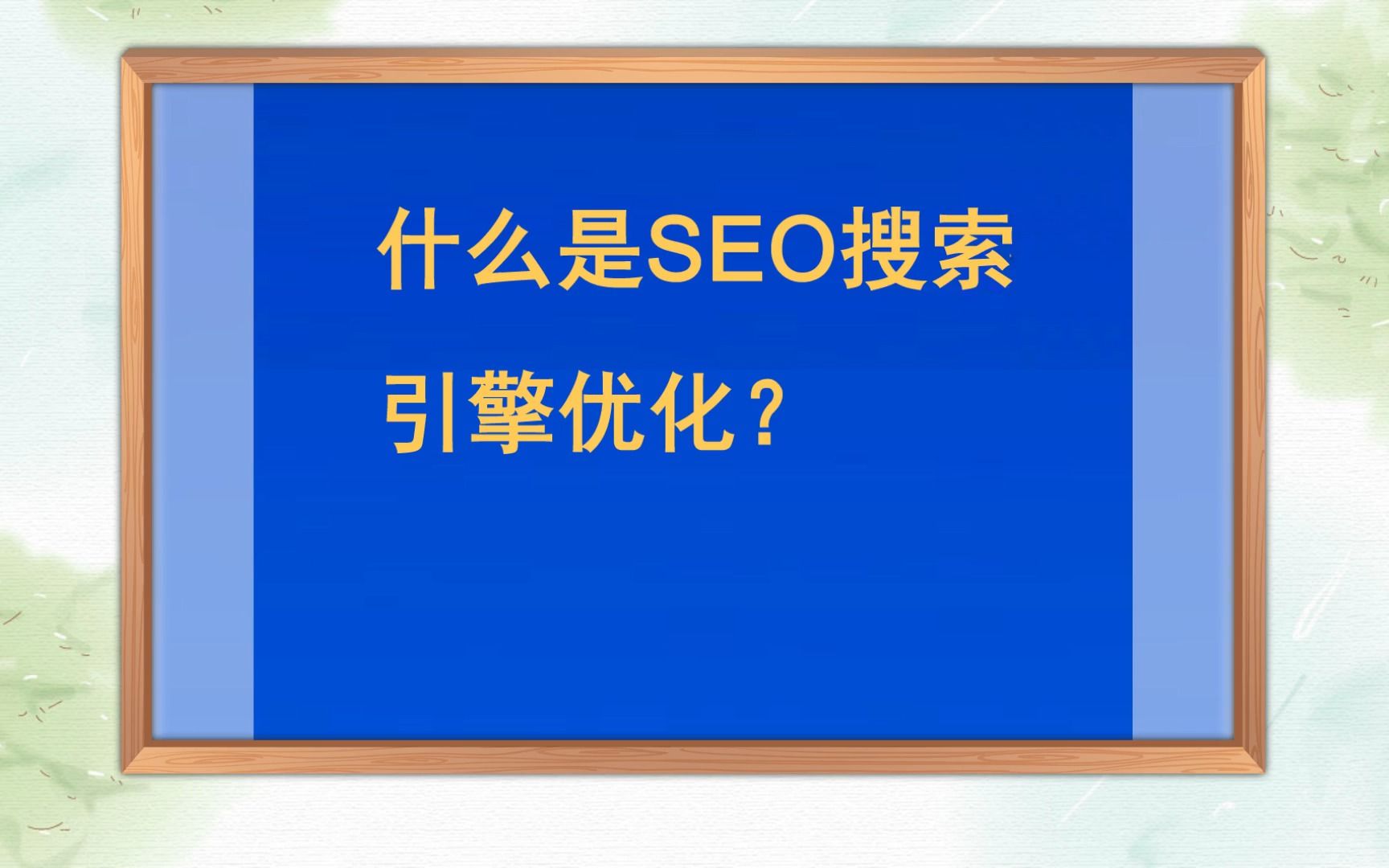 什么是SEO搜索引擎优化？